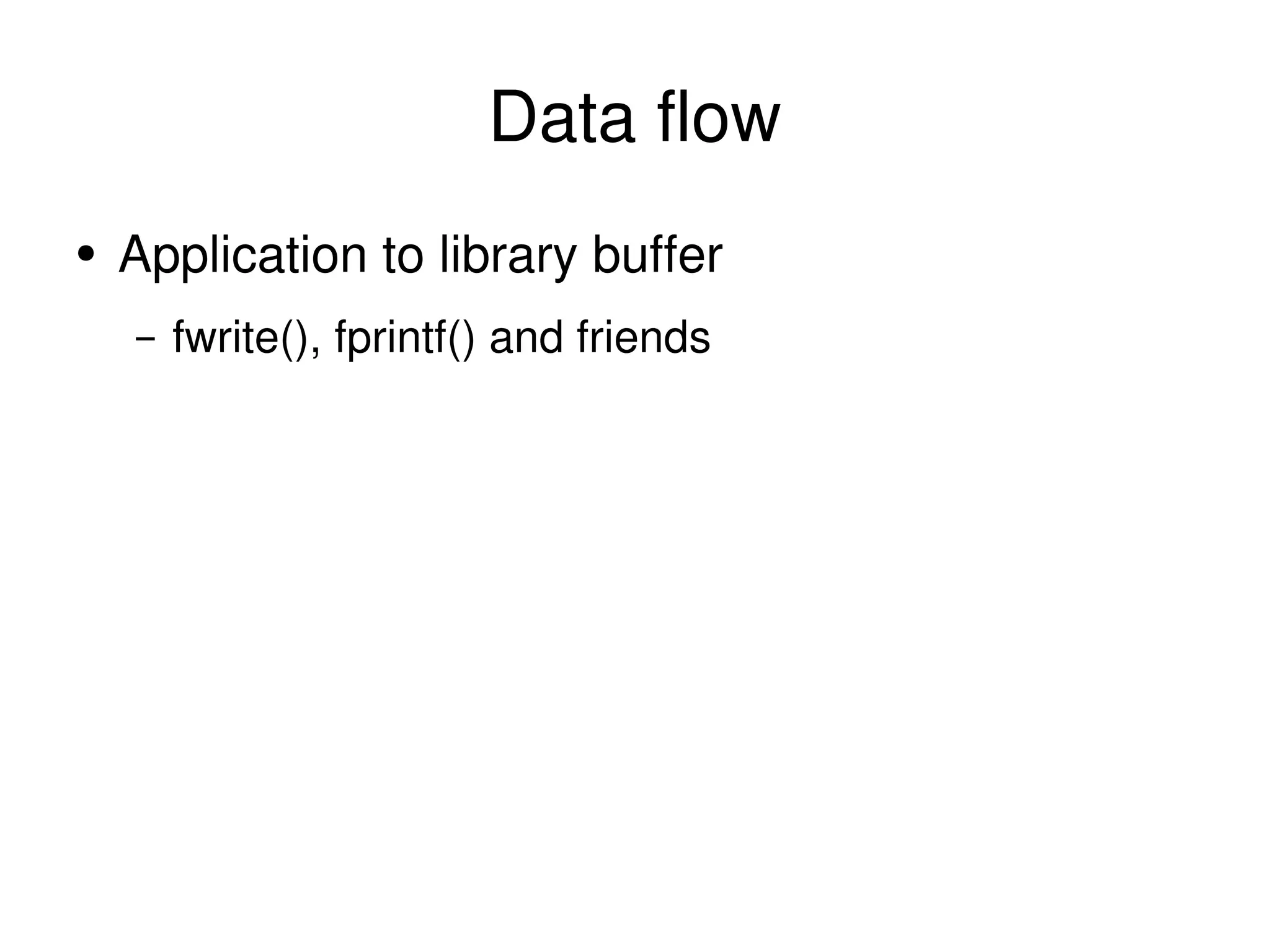 Data flow

• Application to library buffer

– fwrite(), fprintf() and friends